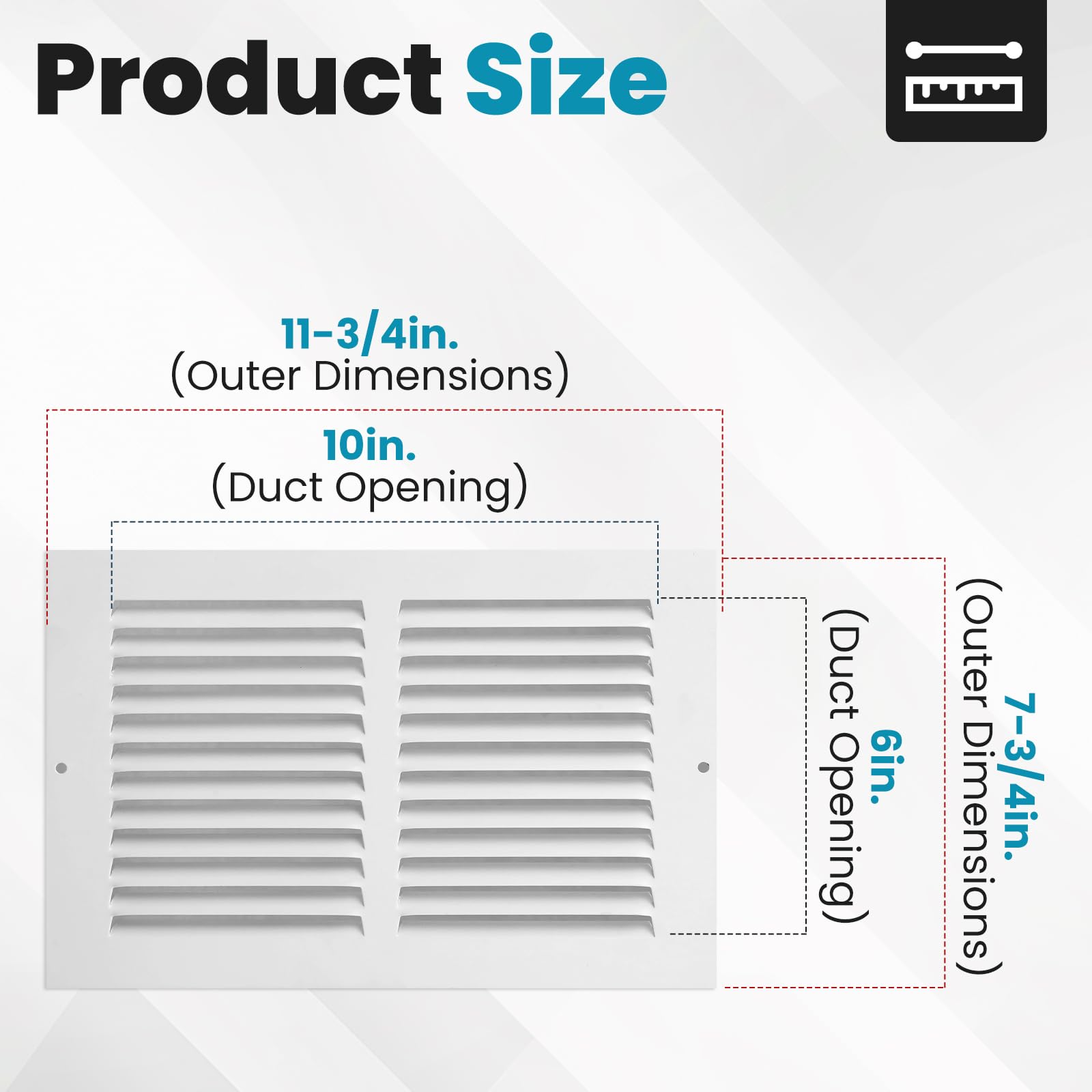 Product Size

11-3/4in.
(Outer Dimensions)

10in.
(Duct Opening)

6in.
(Duct Opening)

7-3/4in.
(Outer Dimensions)